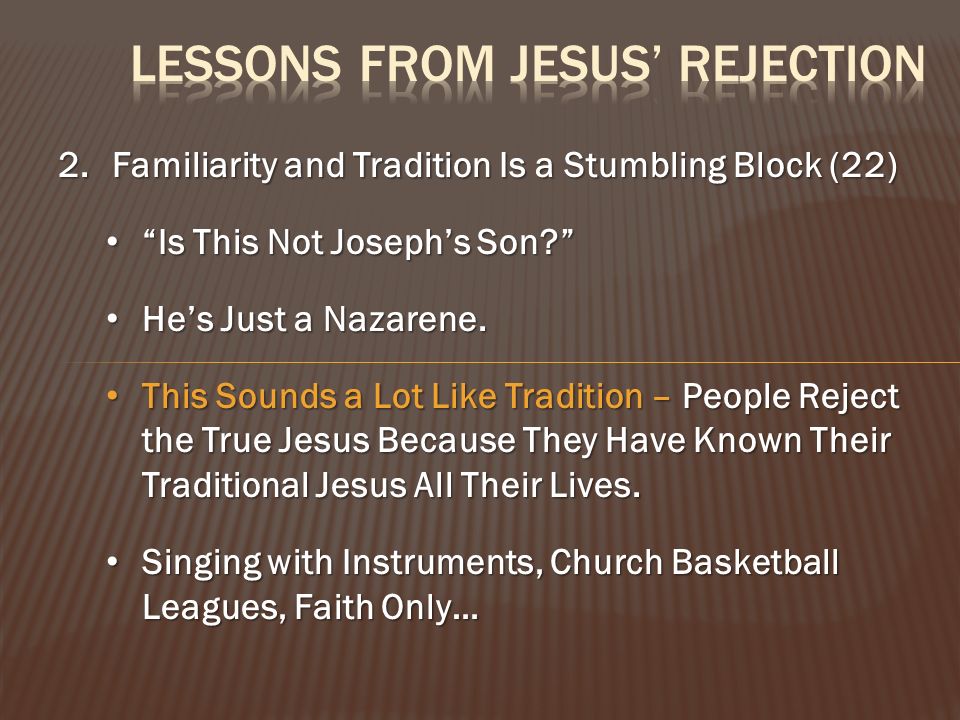 LESSONS FROM JESUS' REJECTION

2. Familiarity and Tradition Is a Stumbling Block (22)

• "Is This Not Joseph's Son?"

• He's Just a Nazarene.

• This Sounds a Lot Like Tradition – People Reject the True Jesus Because They Have Known Their Traditional Jesus All Their Lives.

• Singing with Instruments, Church Basketball Leagues, Faith Only…